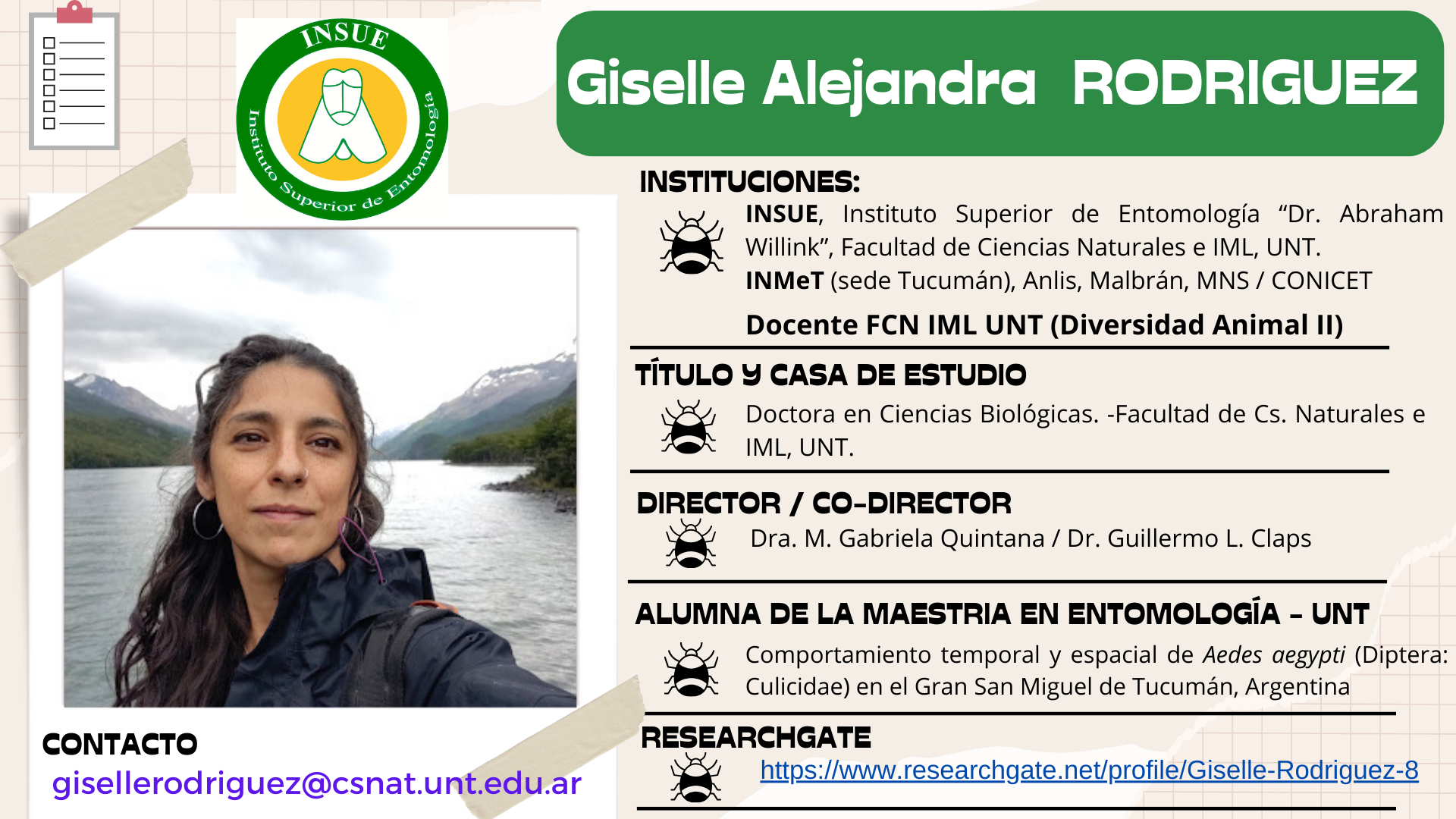 INSUE
Instituto Superior de Entomología

Giselle Alejandra RODRIGUEZ

INSTITUCIONES:

INSUE, Instituto Superior de Entomología "Dr. Abraham Willink", Facultad de Ciencias Naturales e IML, UNT.
INMeT (sede Tucumán), Anlis, Malbrán, MNS / CONICET

Docente FCN IML UNT (Diversidad Animal II)

TÍTULO Y CASA DE ESTUDIO

Doctora en Ciencias Biológicas. -Facultad de Cs. Naturales e IML, UNT.

DIRECTOR / CO-DIRECTOR

Dra. M. Gabriela Quintana / Dr. Guillermo L. Claps

ALUMNA DE LA MAESTRIA EN ENTOMOLOGÍA - UNT

Comportamiento temporal y espacial de Aedes aegypti (Diptera: Culicidae) en el Gran San Miguel de Tucumán, Argentina

RESEARCHGATE

https://www.researchgate.net/profile/Giselle-Rodriguez-8

CONTACTO
gisellerodriguez@csnat.unt.edu.ar